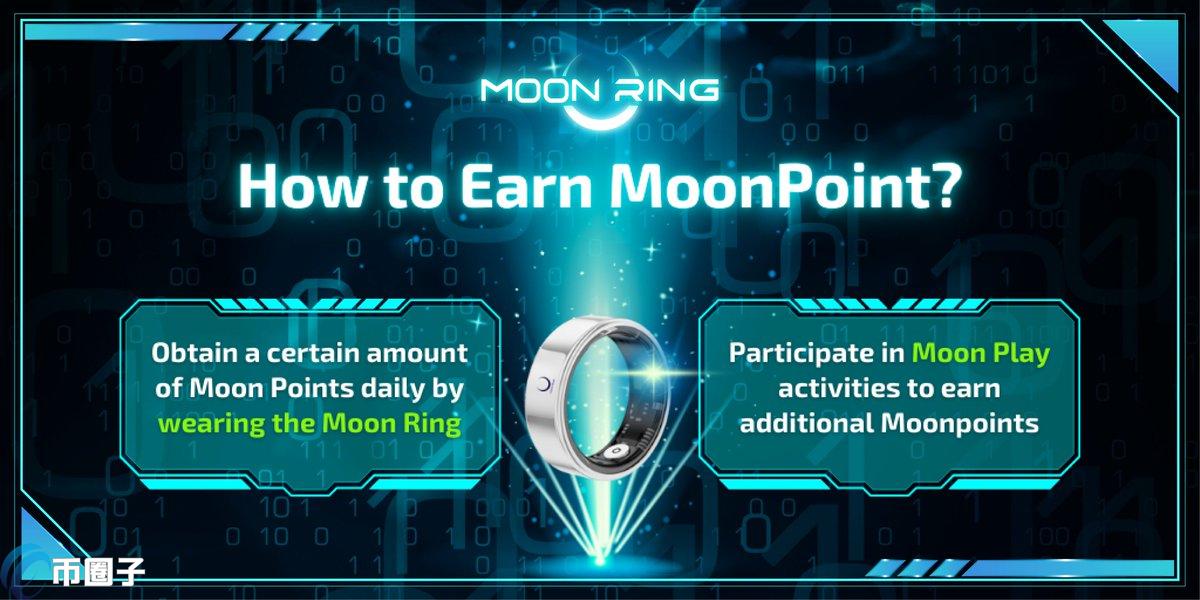 MOON RING

How to Earn MoonPoint?

Obtain a certain amount of Moon Points daily by wearing the Moon Ring

Participate in Moon Play activities to earn additional Moonpoints

币圈子